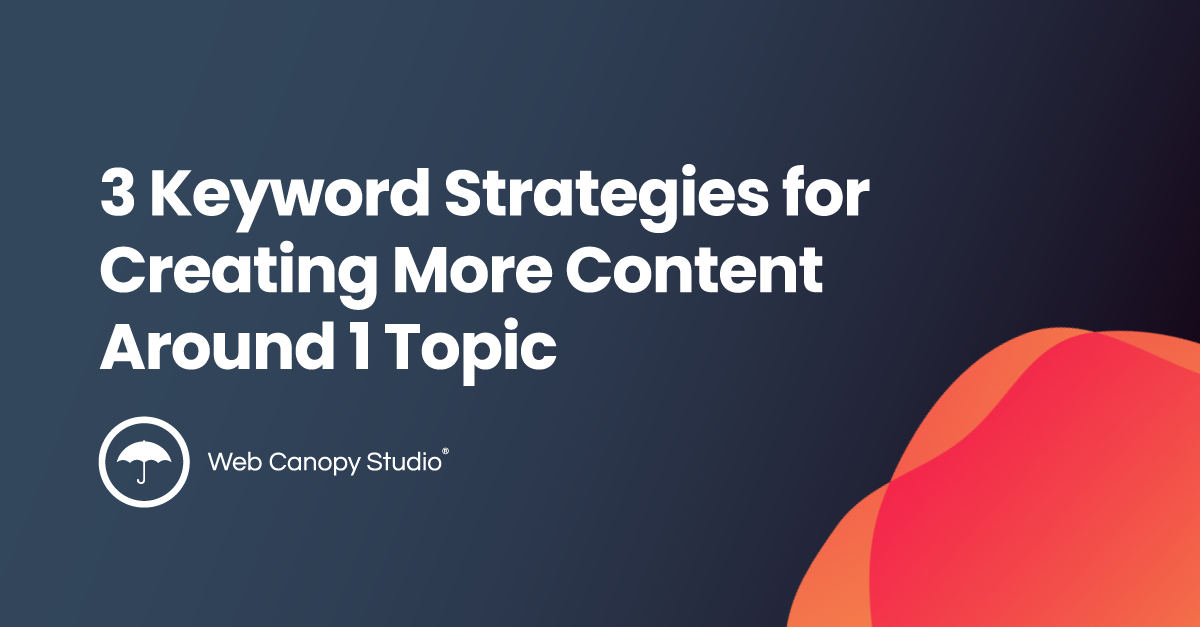 3 Keyword Strategies for Creating More Content Around 1 Topic

Web Canopy Studio®